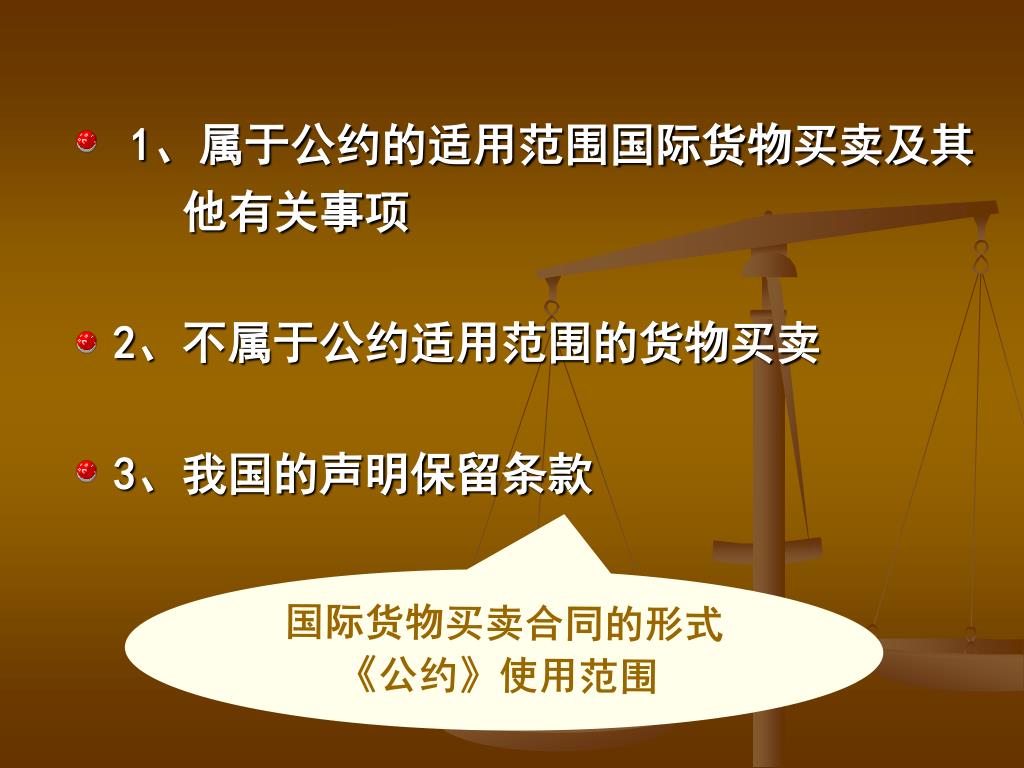 1、属于公约的适用范围国际货物买卖及其他有关事项

2、不属于公约适用范围的货物买卖

3、我国的声明保留条款

国际货物买卖合同的形式
《公约》使用范围